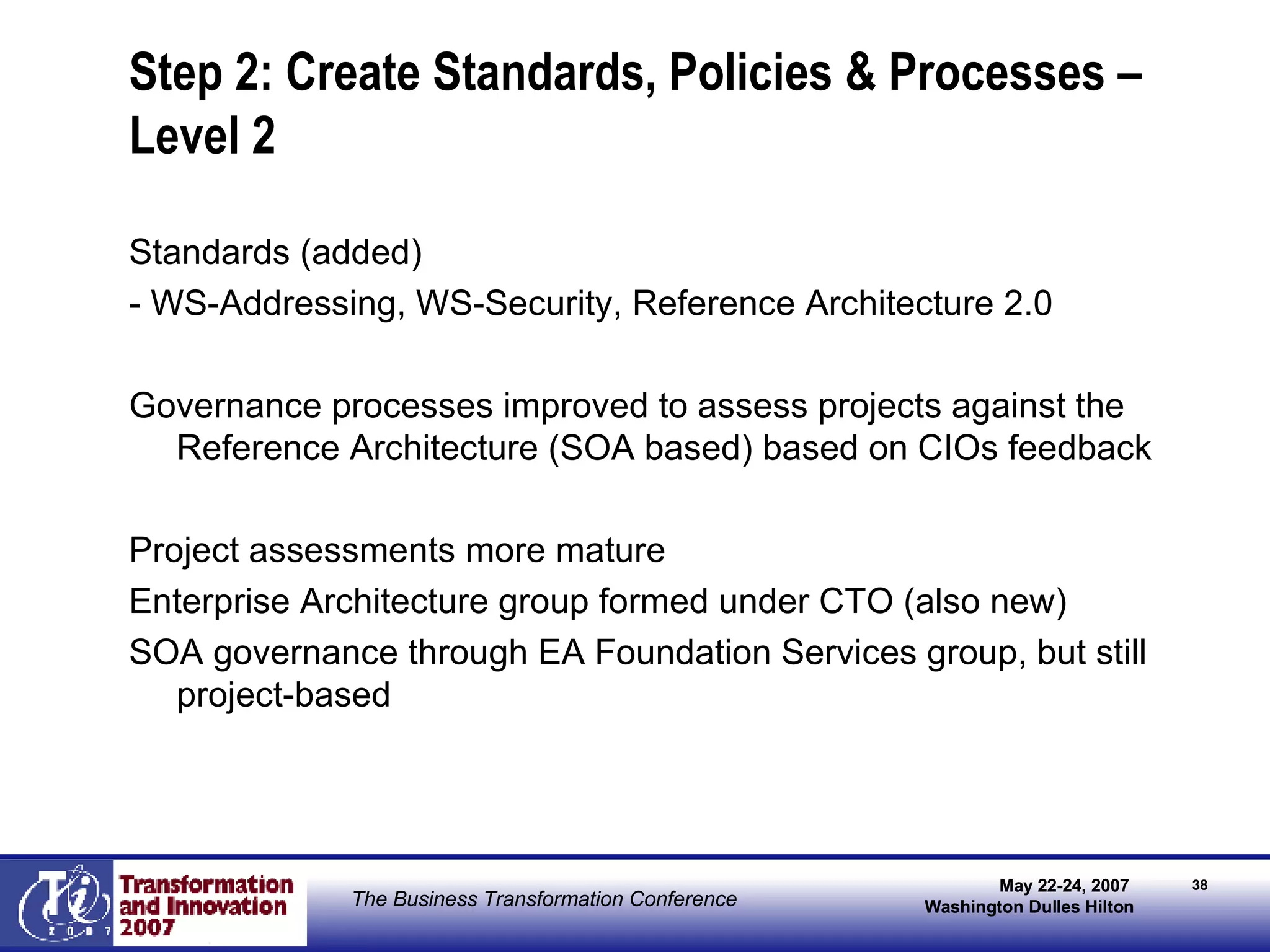 Step 2: Create Standards, Policies & Processes – Level 2

Standards (added)

- WS-Addressing, WS-Security, Reference Architecture 2.0

Governance processes improved to assess projects against the Reference Architecture (SOA based) based on CIOs feedback

Project assessments more mature

Enterprise Architecture group formed under CTO (also new)

SOA governance through EA Foundation Services group, but still project-based

Ti 2007 Transformation and Innovation 2007

The Business Transformation Conference

May 22-24, 2007
Washington Dulles Hilton

38